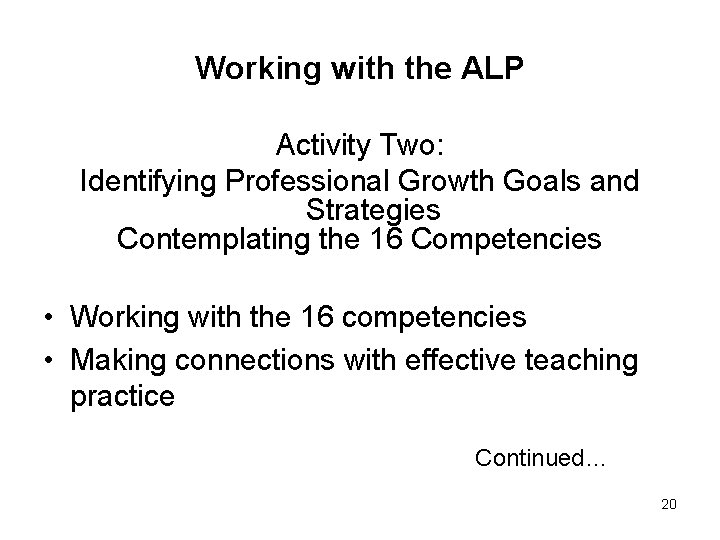 Working with the ALP

Activity Two:
Identifying Professional Growth Goals and Strategies
Contemplating the 16 Competencies

• Working with the 16 competencies
• Making connections with effective teaching practice

Continued…

20